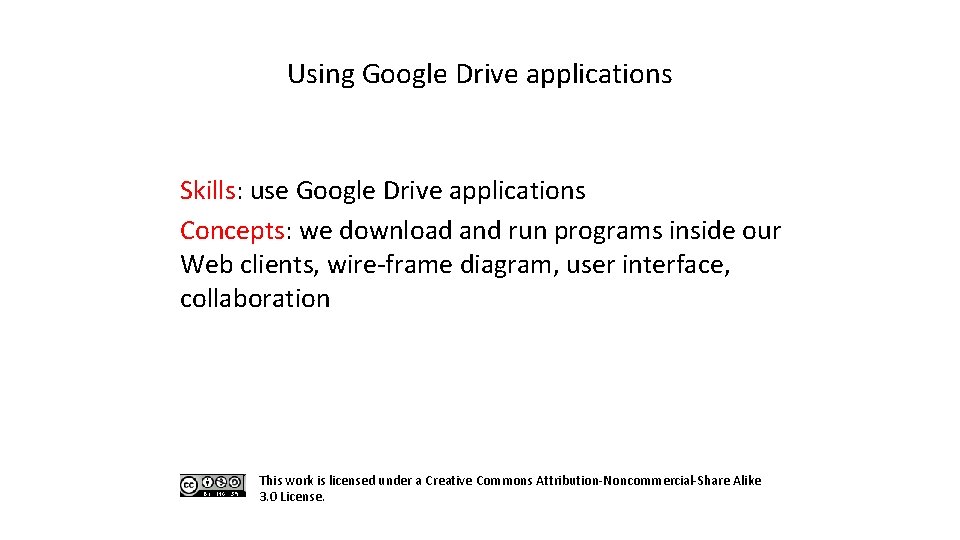 Using Google Drive applications

Skills: use Google Drive applications
Concepts: we download and run programs inside our Web clients, wire-frame diagram, user interface, collaboration

BY NC SA

This work is licensed under a Creative Commons Attribution-Noncommercial-Share Alike 3.0 License.